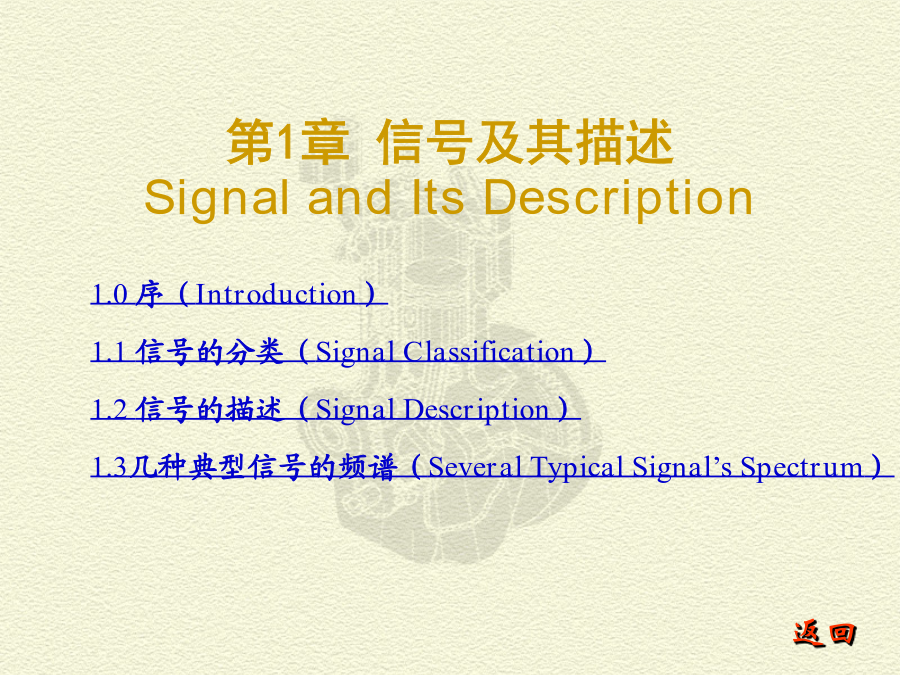 第1章 信号及其描述
Signal and Its Description

1.0 序（Introduction）

1.1 信号的分类（Signal Classification）

1.2 信号的描述（Signal Description）

1.3几种典型信号的频谱（Several Typical Signal’s Spectrum）

返回